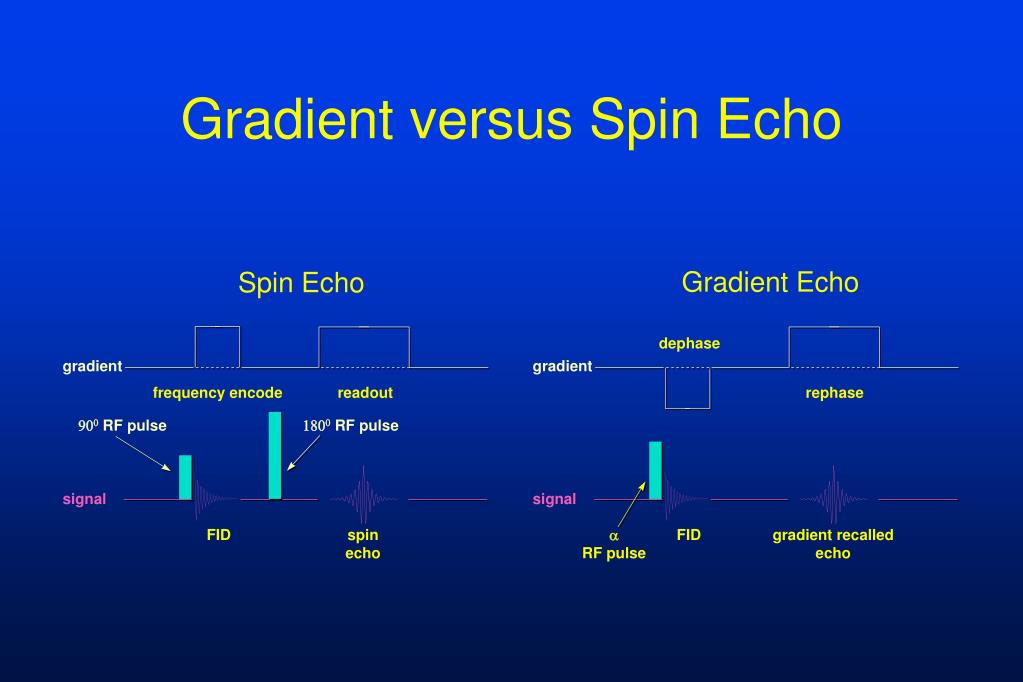 Gradient versus Spin Echo

Spin Echo

gradient

frequency encode

readout

$90^0$ RF pulse

$180^0$ RF pulse

signal

FID

spin echo

Gradient Echo

dephase

gradient

rephase

signal

$\alpha$ RF pulse

FID

gradient recalled echo